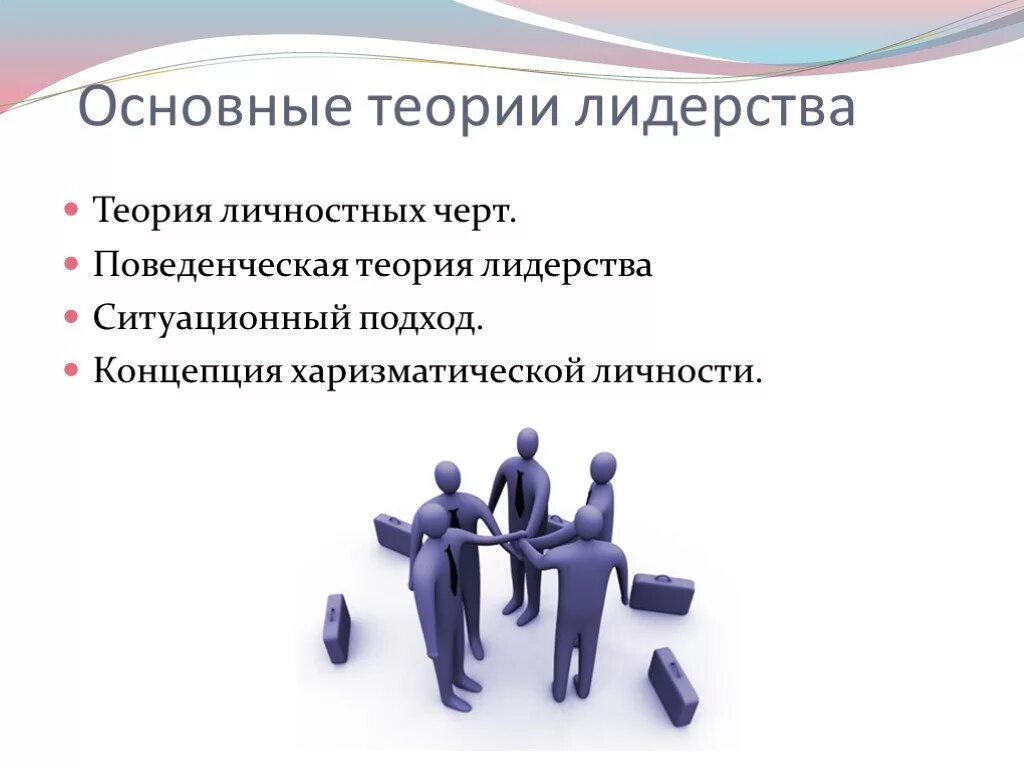 Основные теории лидерства

- Теория личностных черт.
- Поведенческая теория лидерства
- Ситуационный подход.
- Концепция харизматической личности.